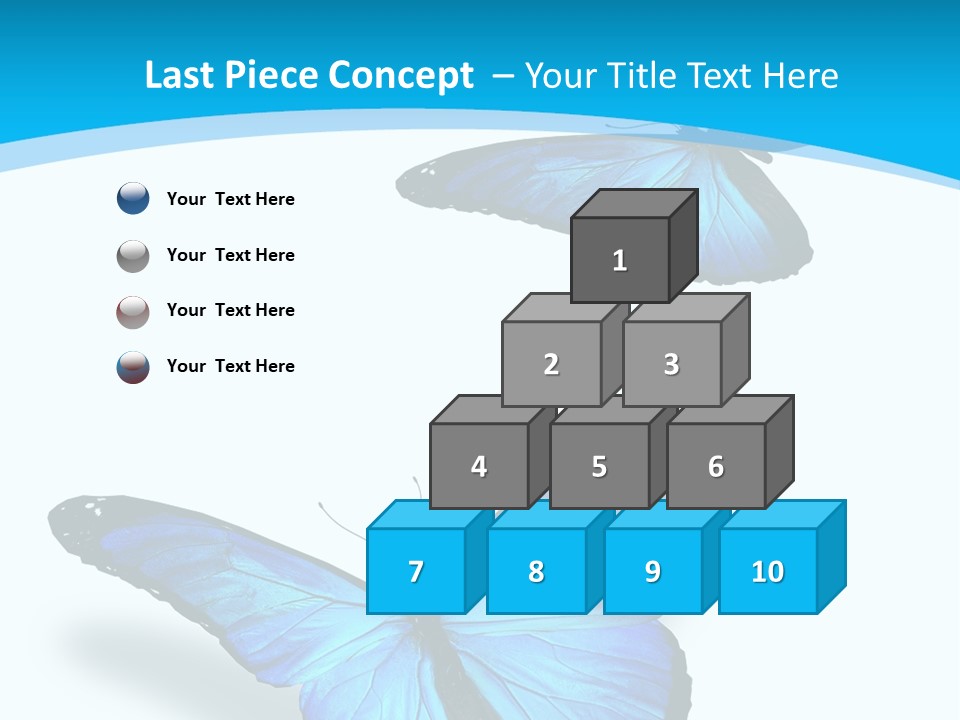 Last Piece Concept – Your Title Text Here

Your Text Here

Your Text Here

Your Text Here

Your Text Here

1

2

3

4

5

6

7

8

9

10